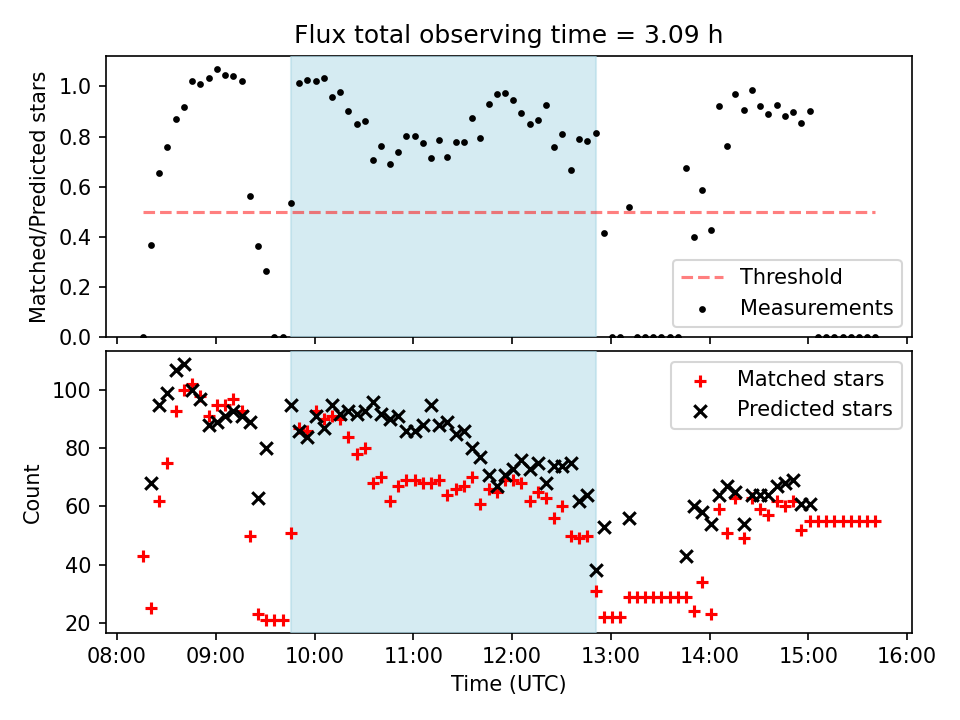 Flux total observing time = 3.09 h

Matched/Predicted stars

1.0
0.8
0.6
0.4
0.2
0.0

Threshold
Measurements

Count

100
80
60
40
20

Matched stars
Predicted stars

08:00 09:00 10:00 11:00 12:00 13:00 14:00 15:00 16:00
Time (UTC)